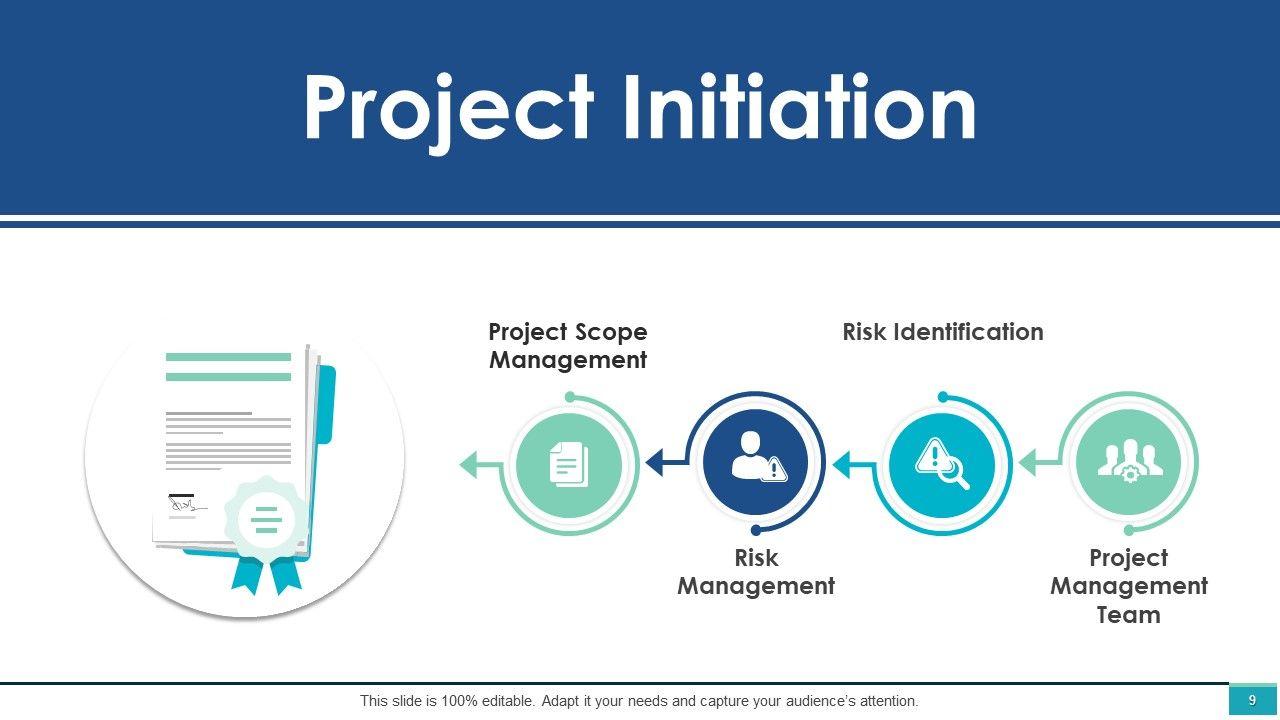 Project Initiation

Project Scope Management

Risk Identification

Risk Management

Project Management Team

This slide is 100% editable. Adapt it your needs and capture your audience's attention.

9